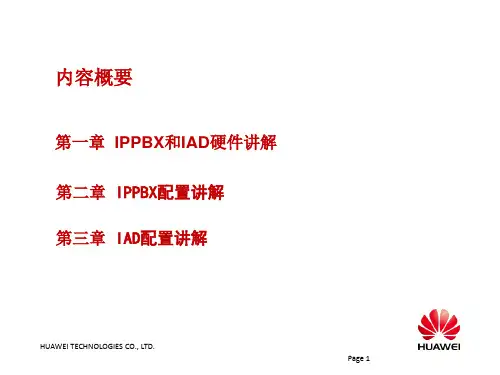 内容概要

第一章 IPPBX和IAD硬件讲解

第二章 IPPBX配置讲解

第三章 IAD配置讲解

HUAWEI TECHNOLOGIES CO., LTD.

Page 1

HUAWEI